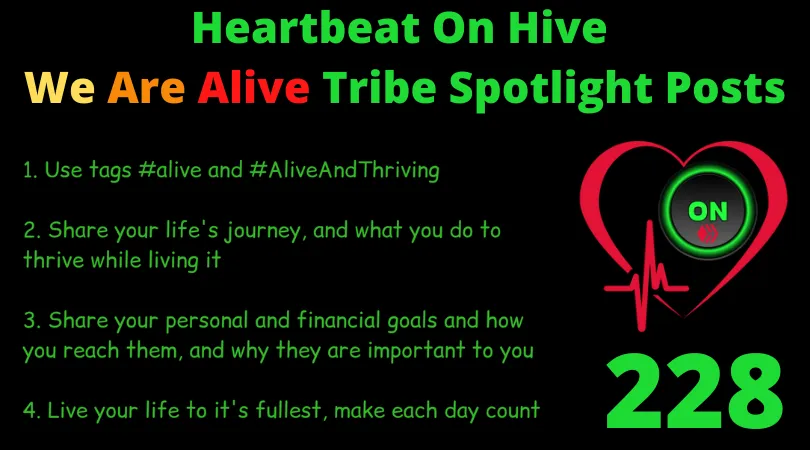 Heartbeat On Hive

We Are Alive Tribe Spotlight Posts

1. Use tags #alive and #AliveAndThriving

2. Share your life's journey, and what you do to thrive while living it

3. Share your personal and financial goals and how you reach them, and why they are important to you

4. Live your life to it's fullest, make each day count

ON

228